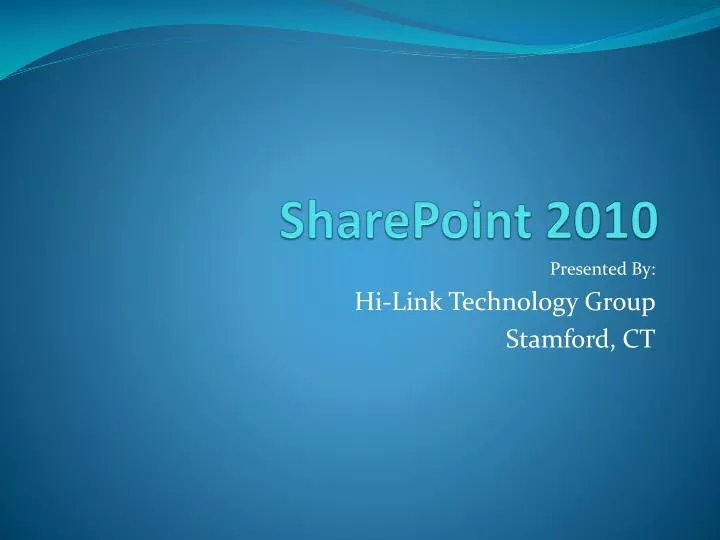 SharePoint 2010

Presented By:
Hi-Link Technology Group
Stamford, CT